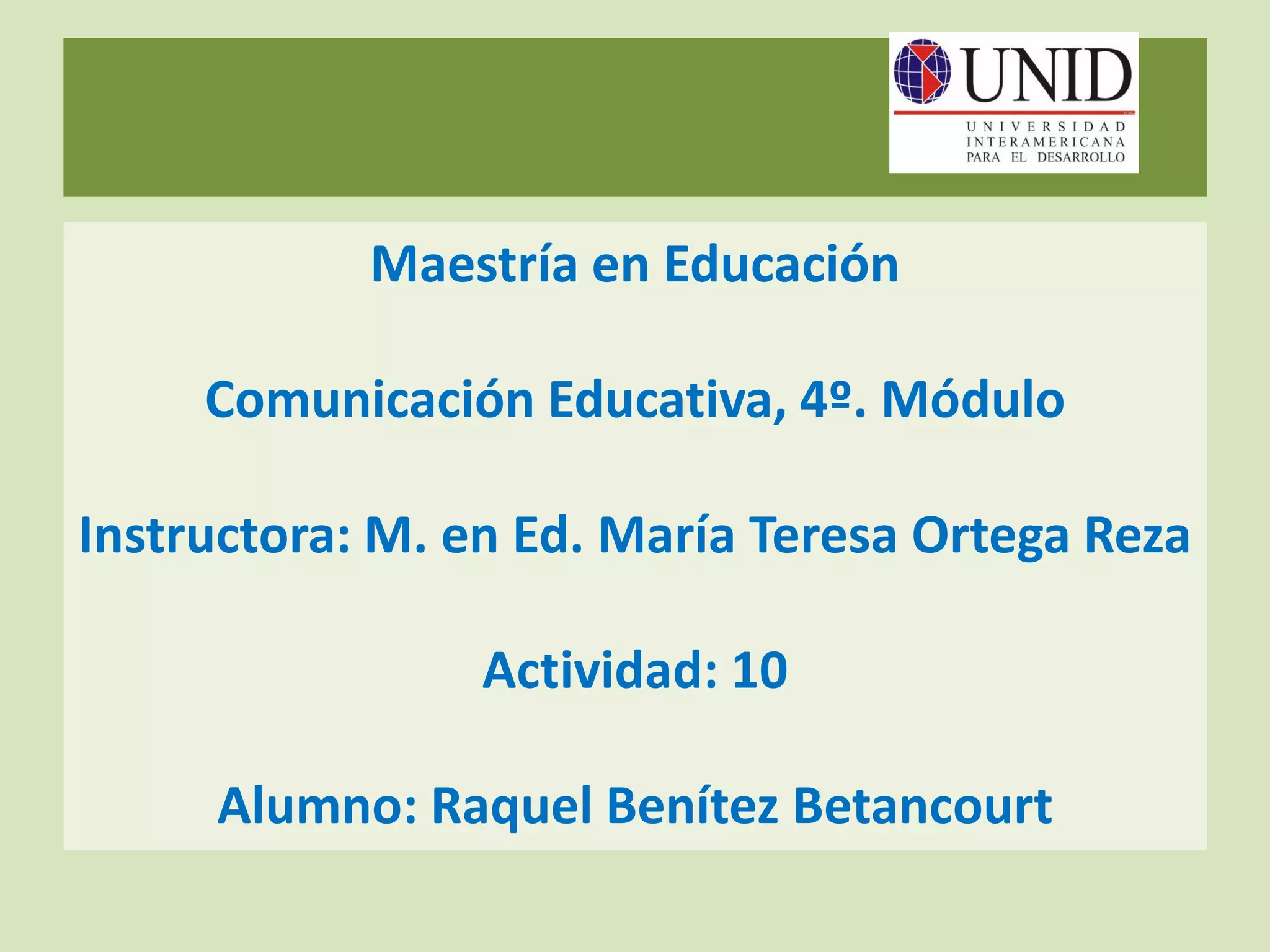 UNID
UNIVERSIDAD INTERAMERICANA PARA EL DESARROLLO

Maestría en Educación

Comunicación Educativa, 4º. Módulo

Instructora: M. en Ed. María Teresa Ortega Reza

Actividad: 10

Alumno: Raquel Benítez Betancourt